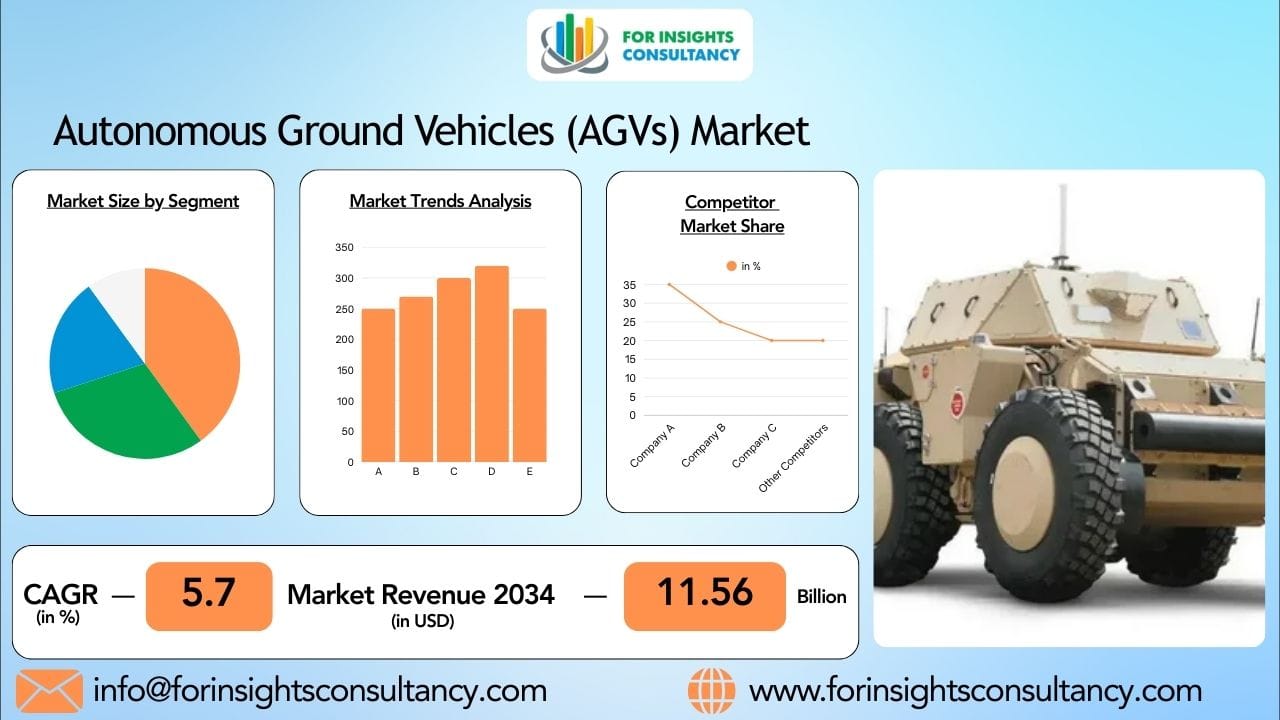 FOR INSIGHTS CONSULTANCY

Autonomous Ground Vehicles (AGVs) Market

Market Size by Segment

Market Trends Analysis

350
300
250
200
150
100
50
0
A B C D E

Competitor Market Share

in %

35
30
25
20
15
10
5
0
Company A Company B Company C Other Competitors

CAGR (in %) — 5.7 Market Revenue 2034 (in USD) — 11.56 Billion

info@forinsightsconsultancy.com

www.forinsightsconsultancy.com